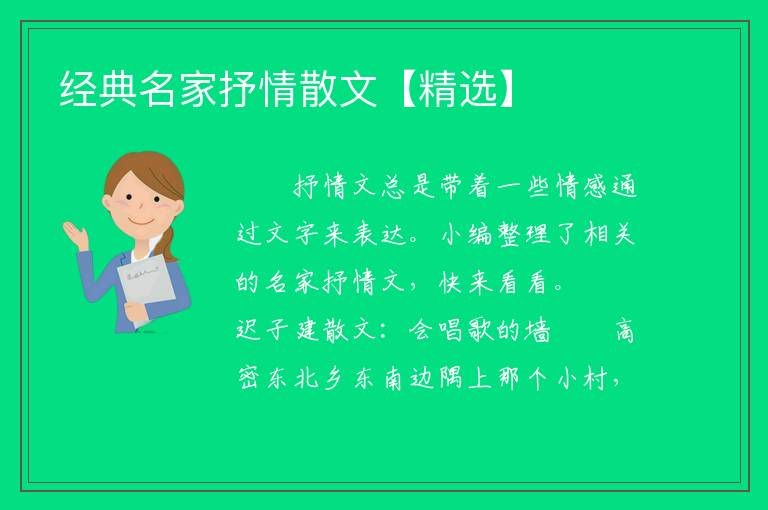 经典名家抒情散文【精选】

抒情文总是带着一些情感通过文字来表达。小编整理了相关的名家抒情文，快来看看。

迟子建散文：会唱歌的墙 高密东北乡东南边隅上那个小村，